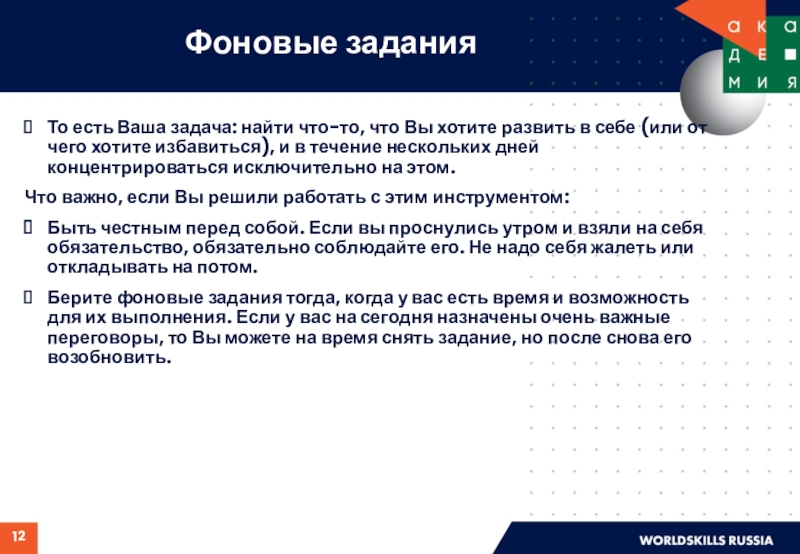 Фоновые задания

а к а
д е ■
м и я

 То есть Ваша задача: найти что-то, что Вы хотите развить в себе (или от чего хотите избавиться), и в течение нескольких дней концентрироваться исключительно на этом.

Что важно, если Вы решили работать с этим инструментом:

 Быть честным перед собой. Если вы проснулись утром и взяли на себя обязательство, обязательно соблюдайте его. Не надо себя жалеть или откладывать на потом.

 Берите фоновые задания тогда, когда у вас есть время и возможность для их выполнения. Если у вас на сегодня назначены очень важные переговоры, то Вы можете на время снять задание, но после снова его возобновить.

12

WORLDSKILLS RUSSIA